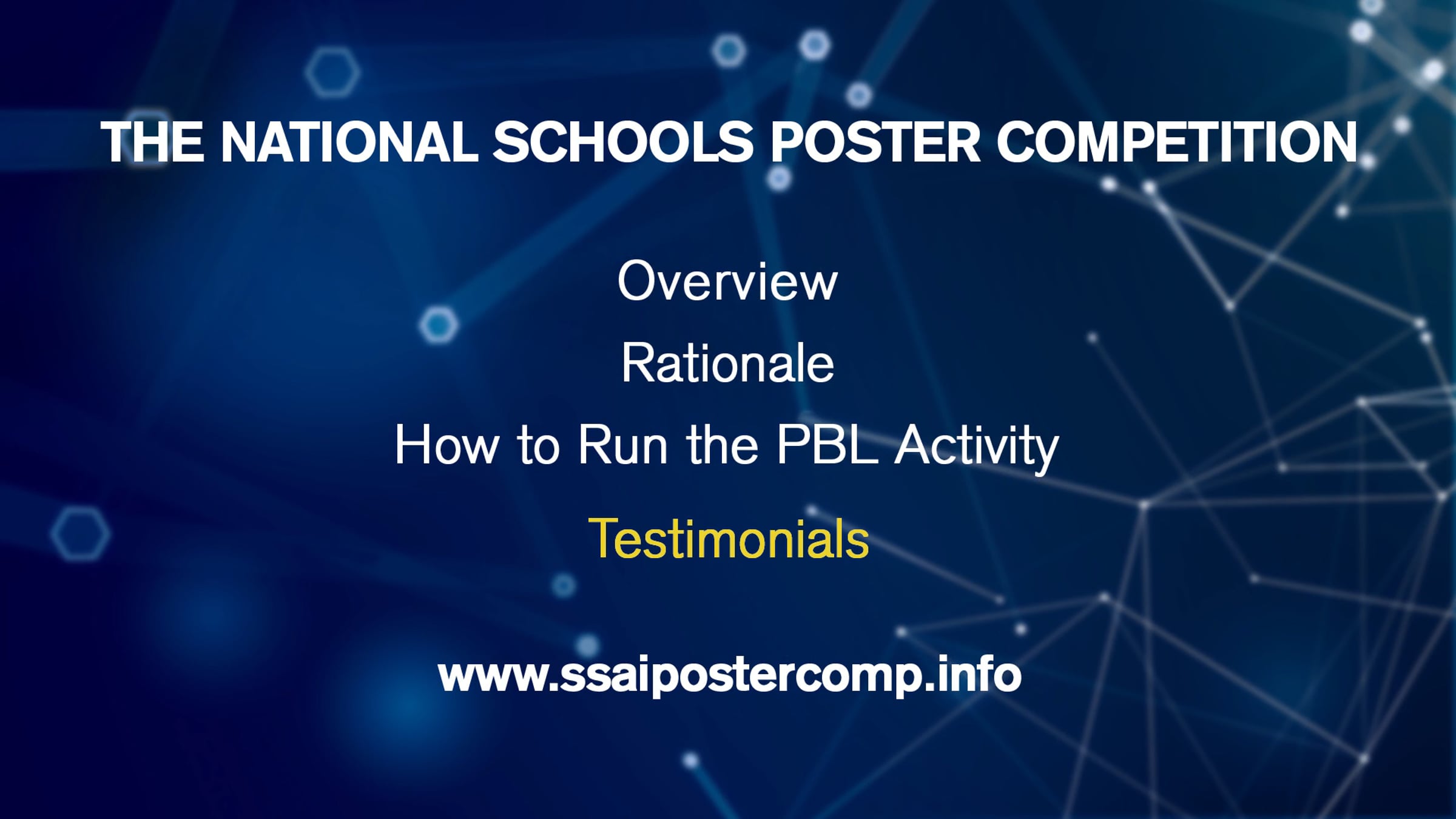 THE NATIONAL SCHOOLS POSTER COMPETITION

Overview

Rationale

How to Run the PBL Activity

Testimonials

www.ssaipostercomp.info